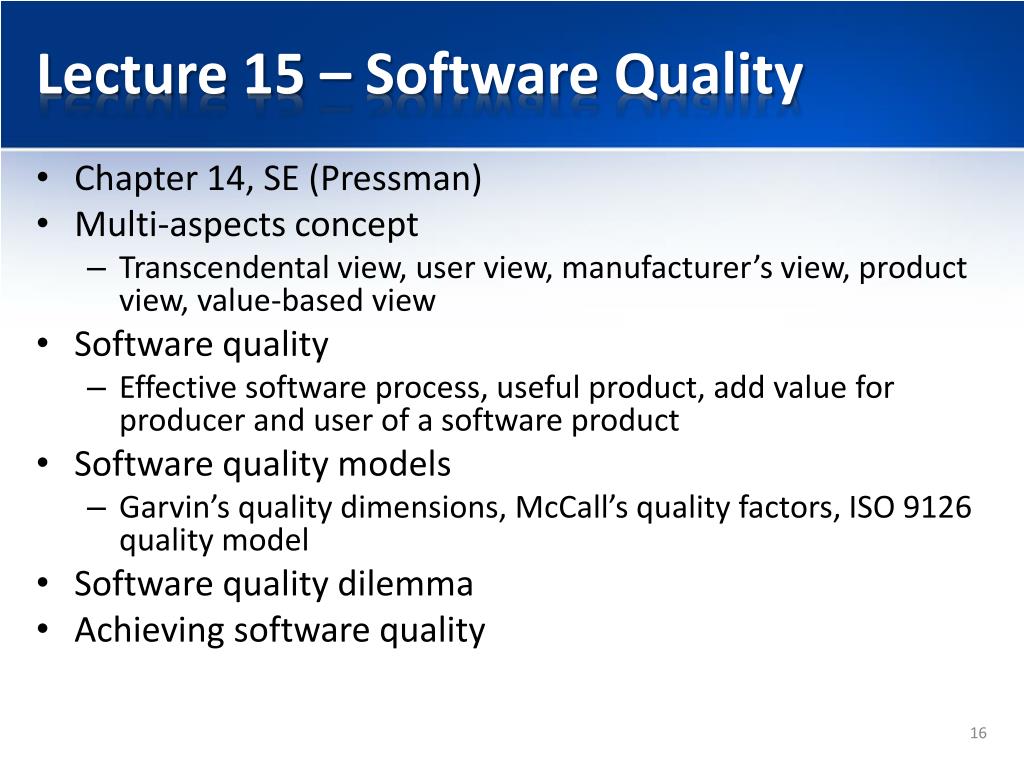 Lecture 15 – Software Quality

• Chapter 14, SE (Pressman)
• Multi-aspects concept
– Transcendental view, user view, manufacturer’s view, product view, value-based view
• Software quality
– Effective software process, useful product, add value for producer and user of a software product
• Software quality models
– Garvin’s quality dimensions, McCall’s quality factors, ISO 9126 quality model
• Software quality dilemma
• Achieving software quality

16